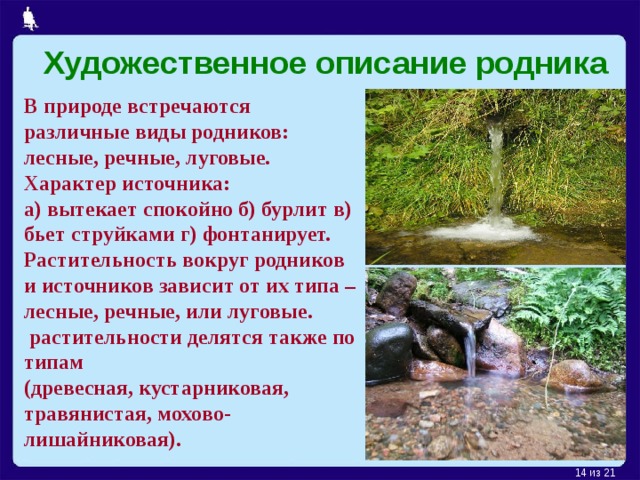 Художественное описание родника

В природе встречаются различные виды родников: лесные, речные, луговые.
Характер источника:
а) вытекает спокойно б) бурлит в) бьет струйками г) фонтанирует.
Растительность вокруг родников и источников зависит от их типа – лесные, речные, или луговые.
растительности делятся также по типам
(древесная, кустарниковая, травянистая, мохово-лишайниковая).

14 из 21